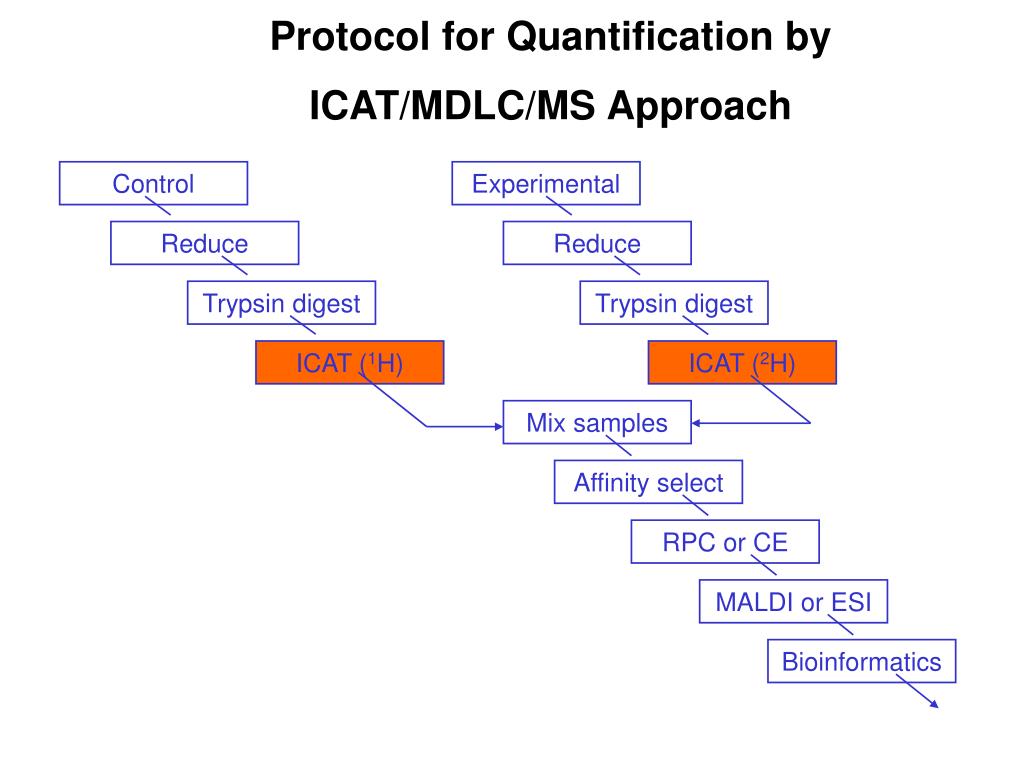 Protocol for Quantification by ICAT/MDLC/MS Approach

Control

Reduce

Trypsin digest

ICAT ($^1$H)

Experimental

Reduce

Trypsin digest

ICAT ($^2$H)

Mix samples

Affinity select

RPC or CE

MALDI or ESI

Bioinformatics